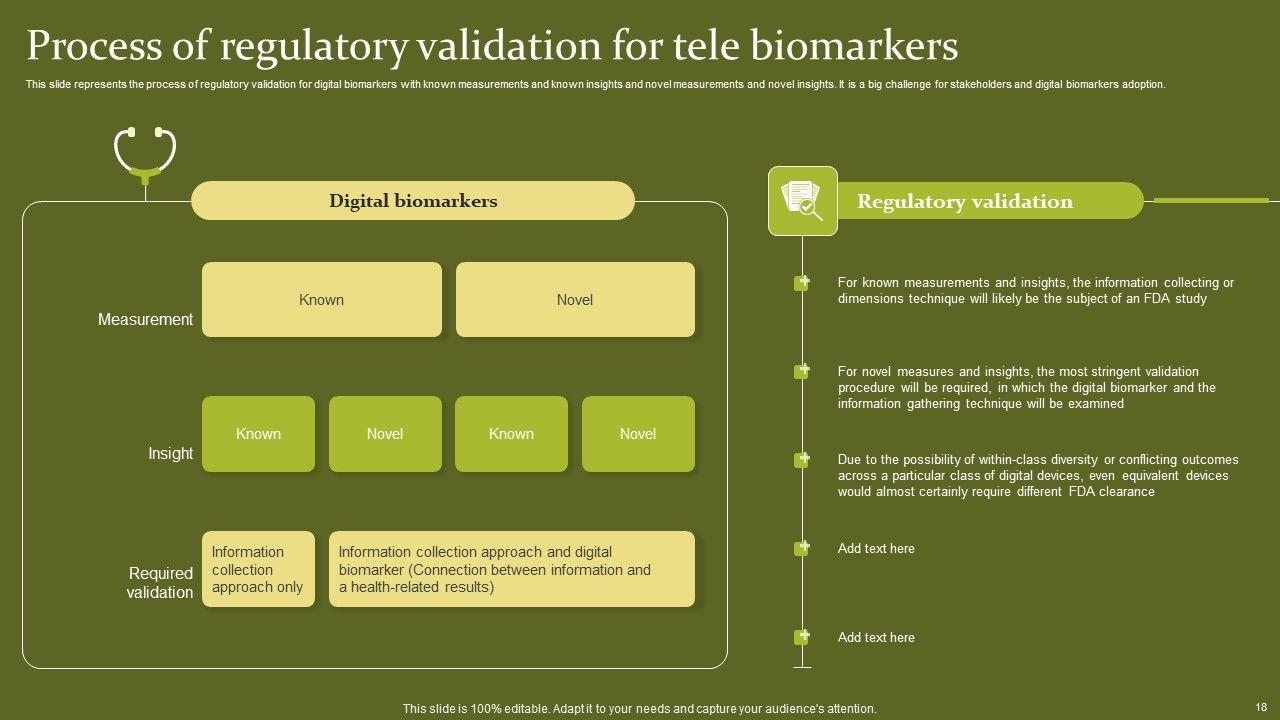 Process of regulatory validation for tele biomarkers

This slide represents the process of regulatory validation for digital biomarkers with known measurements and known insights and novel measurements and novel insights. It is a big challenge for stakeholders and digital biomarkers adoption.

Digital biomarkers

Measurement

Known

Novel

Insight

Known

Novel

Known

Novel

Required validation

Information collection approach only

Information collection approach and digital biomarker (Connection between information and a health-related results)

Regulatory validation

For known measurements and insights, the information collecting or dimensions technique will likely be the subject of an FDA study

For novel measures and insights, the most stringent validation procedure will be required, in which the digital biomarker and the information gathering technique will be examined

Due to the possibility of within-class diversity or conflicting outcomes across a particular class of digital devices, even equivalent devices would almost certainly require different FDA clearance

Add text here

Add text here

This slide is 100% editable. Adapt it to your needs and capture your audience's attention.

18